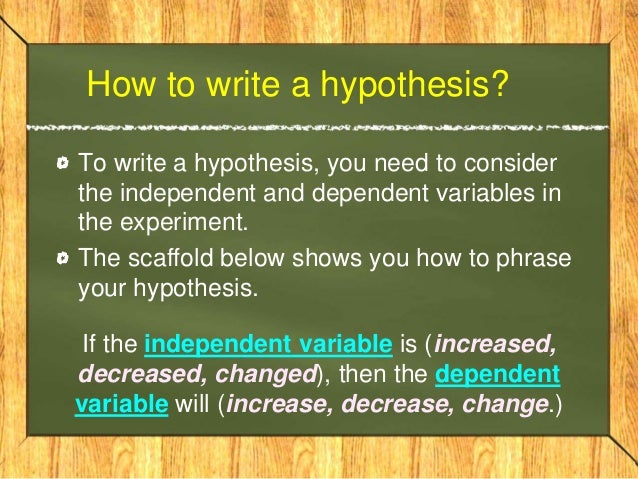 How to write a hypothesis?

To write a hypothesis, you need to consider the independent and dependent variables in the experiment.

The scaffold below shows you how to phrase your hypothesis.

If the independent variable is (increased, decreased, changed), then the dependent variable will (increase, decrease, change.)